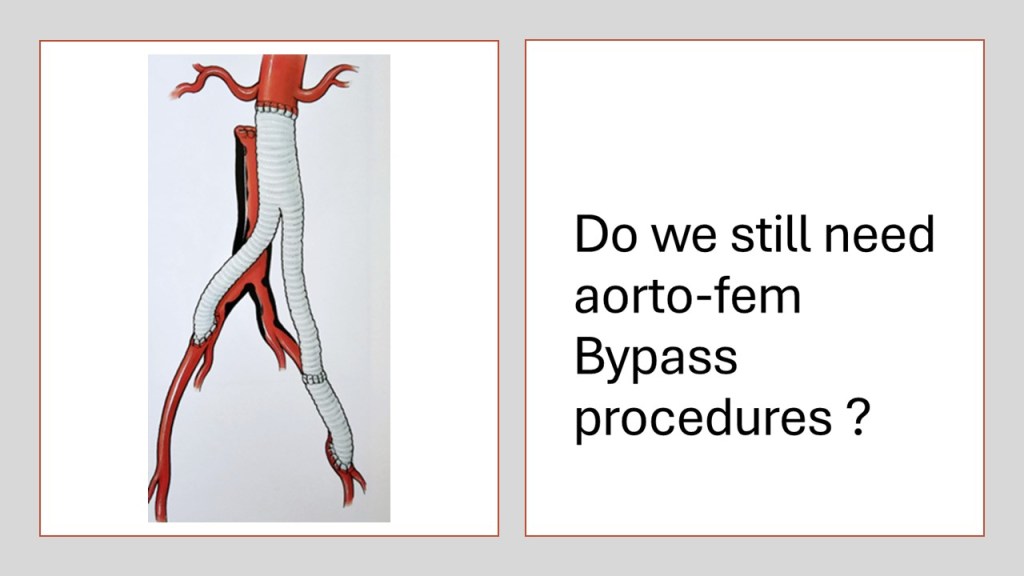 Do we still need aorto-fem Bypass procedures ?